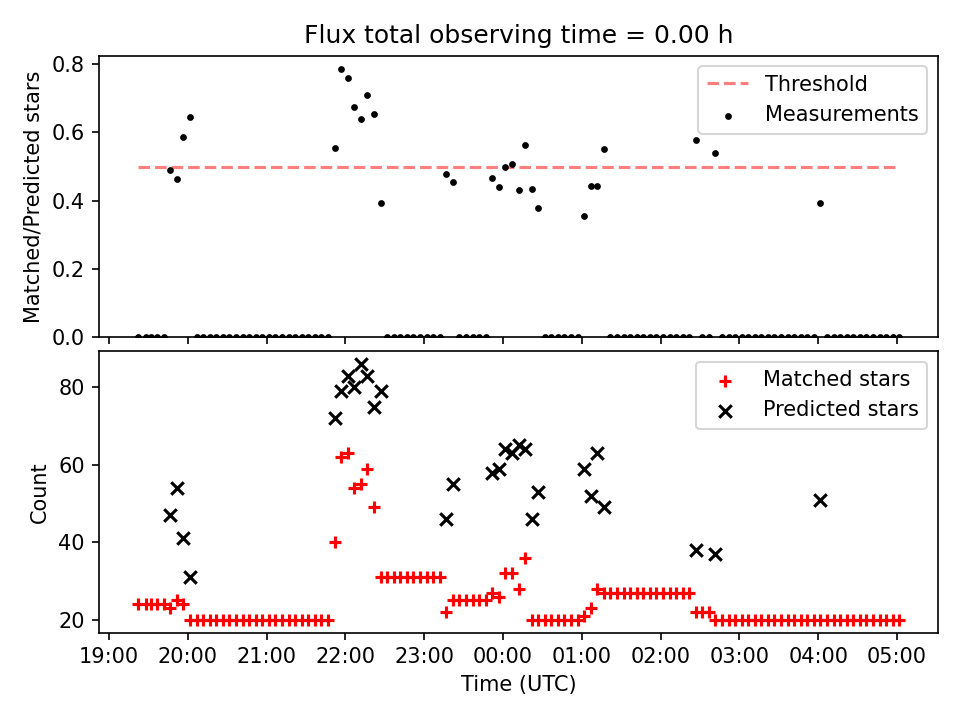 Flux total observing time = 0.00 h

Matched/Predicted stars

0.8
0.6
0.4
0.2
0.0

Threshold
Measurements

Count

80
60
40
20

Matched stars
Predicted stars

19:00 20:00 21:00 22:00 23:00 00:00 01:00 02:00 03:00 04:00 05:00

Time (UTC)